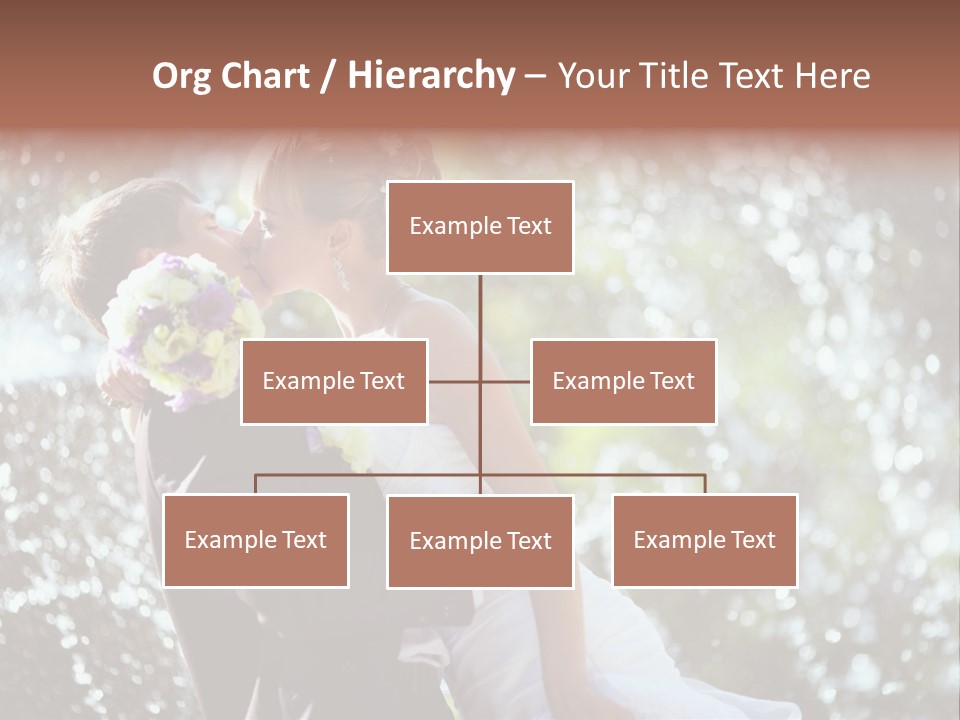 Org Chart / Hierarchy – Your Title Text Here

Example Text

Example Text

Example Text

Example Text

Example Text

Example Text